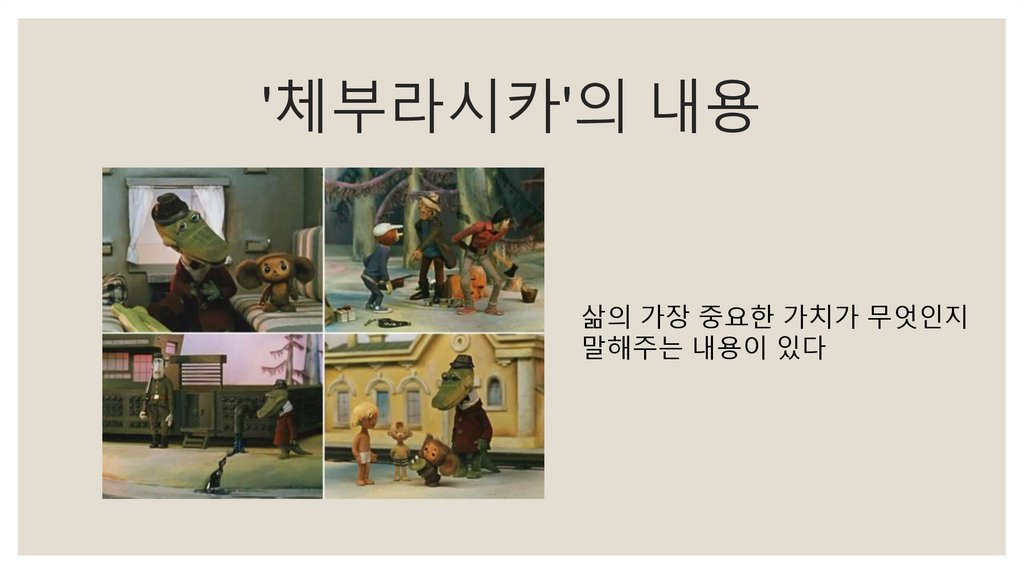 '체부라시카'의 내용

삶의 가장 중요한 가치가 무엇인지 말해주는 내용이 있다